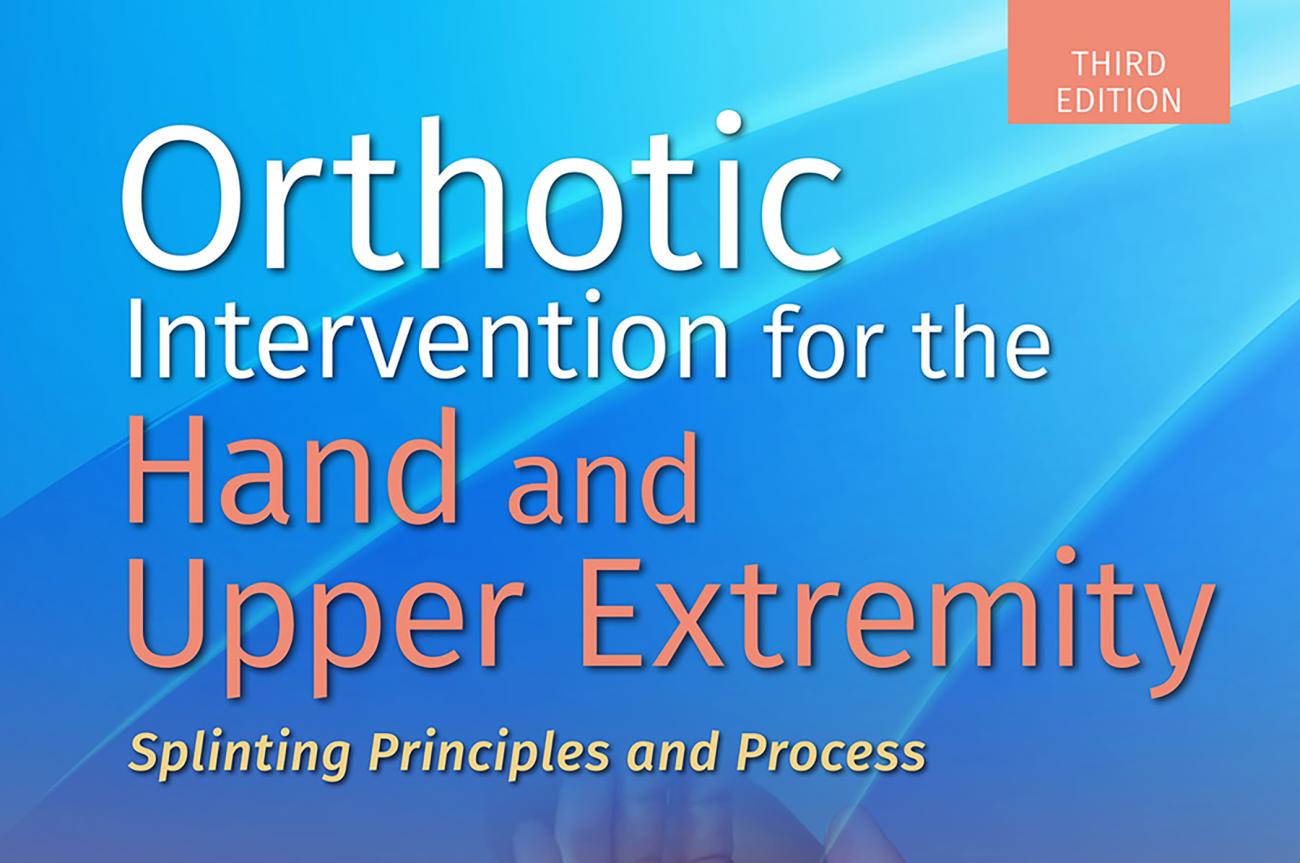 THIRD EDITION

Orthotic Intervention for the Hand and Upper Extremity

Splinting Principles and Process